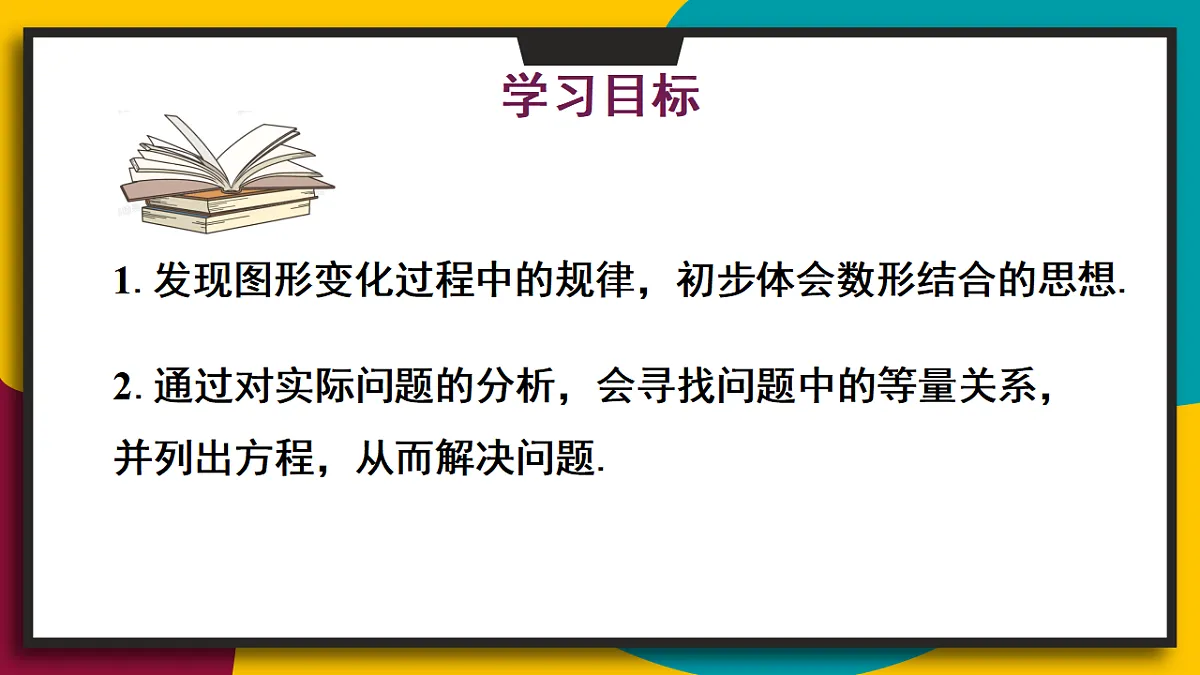 学习目标

1. 发现图形变化过程中的规律，初步体会数形结合的思想.

2. 通过对实际问题的分析，会寻找问题中的等量关系，并列出方程，从而解决问题.